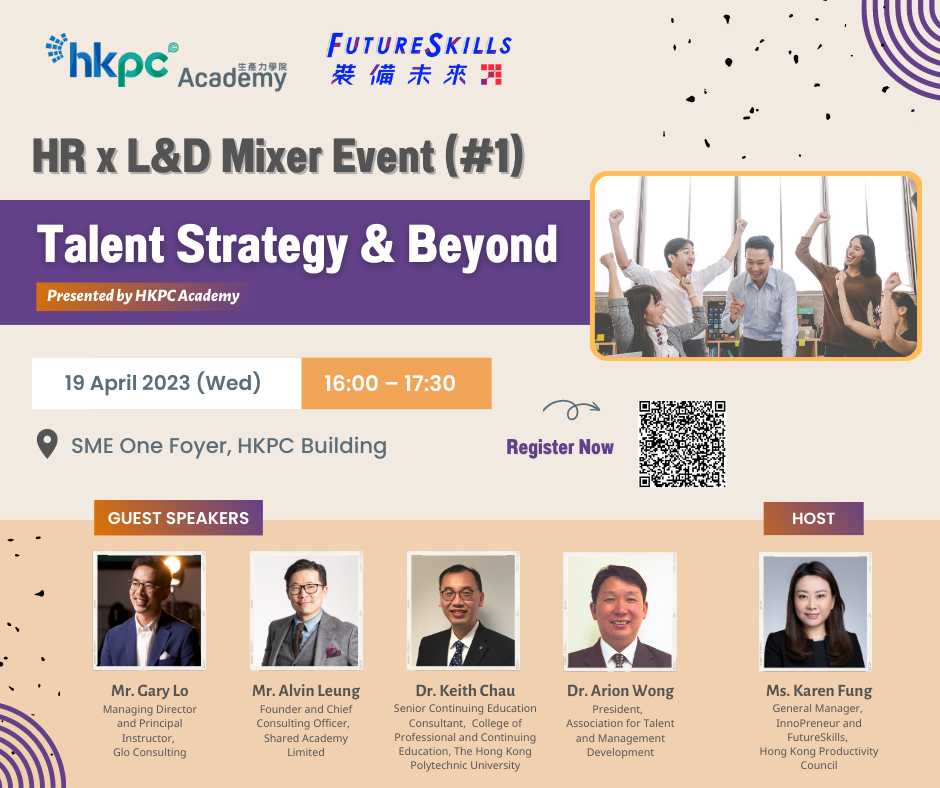 hkpc Academy 生產力學院

FUTURESKILLS 裝備未來

HR x L&D Mixer Event (#1)

Talent Strategy & Beyond

Presented by HKPC Academy

19 April 2023 (Wed)

16:00 – 17:30

SME One Foyer, HKPC Building

Register Now

GUEST SPEAKERS

HOST

Mr. Gary Lo
Managing Director and Principal Instructor, Glo Consulting

Mr. Alvin Leung
Founder and Chief Consulting Officer, Shared Academy Limited

Dr. Keith Chau
Senior Continuing Education Consultant, College of Professional and Continuing Education, The Hong Kong Polytechnic University

Dr. Arion Wong
President, Association for Talent and Management Development

Ms. Karen Fung
General Manager, InnoPreneur and FutureSkills, Hong Kong Productivity Council